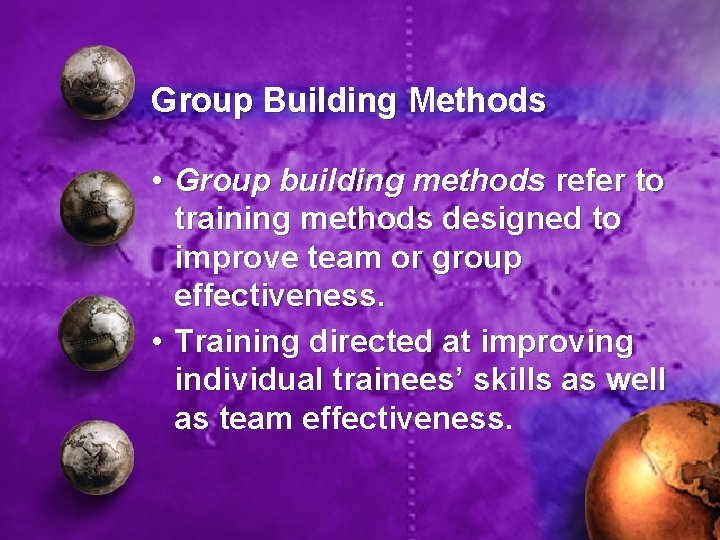 Group Building Methods

• Group building methods refer to training methods designed to improve team or group effectiveness.

• Training directed at improving individual trainees' skills as well as team effectiveness.